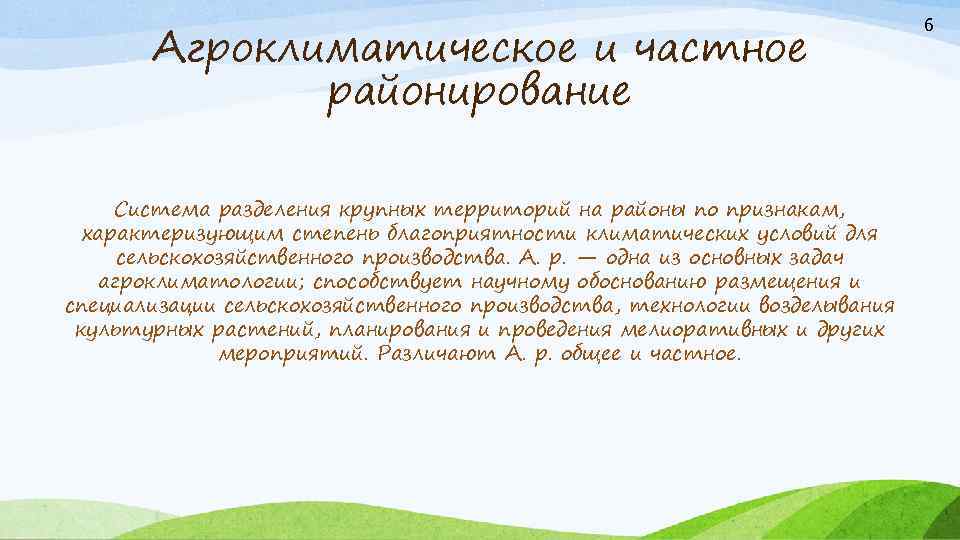 6

Агроклиматическое и частное районирование

Система разделения крупных территорий на районы по признакам, характеризующим степень благоприятности климатических условий для сельскохозяйственного производства. А. р. — одна из основных задач агроклиматологии; способствует научному обоснованию размещения и специализации сельскохозяйственного производства, технологии возделывания культурных растений, планирования и проведения мелиоративных и других мероприятий. Различают А. р. общее и частное.